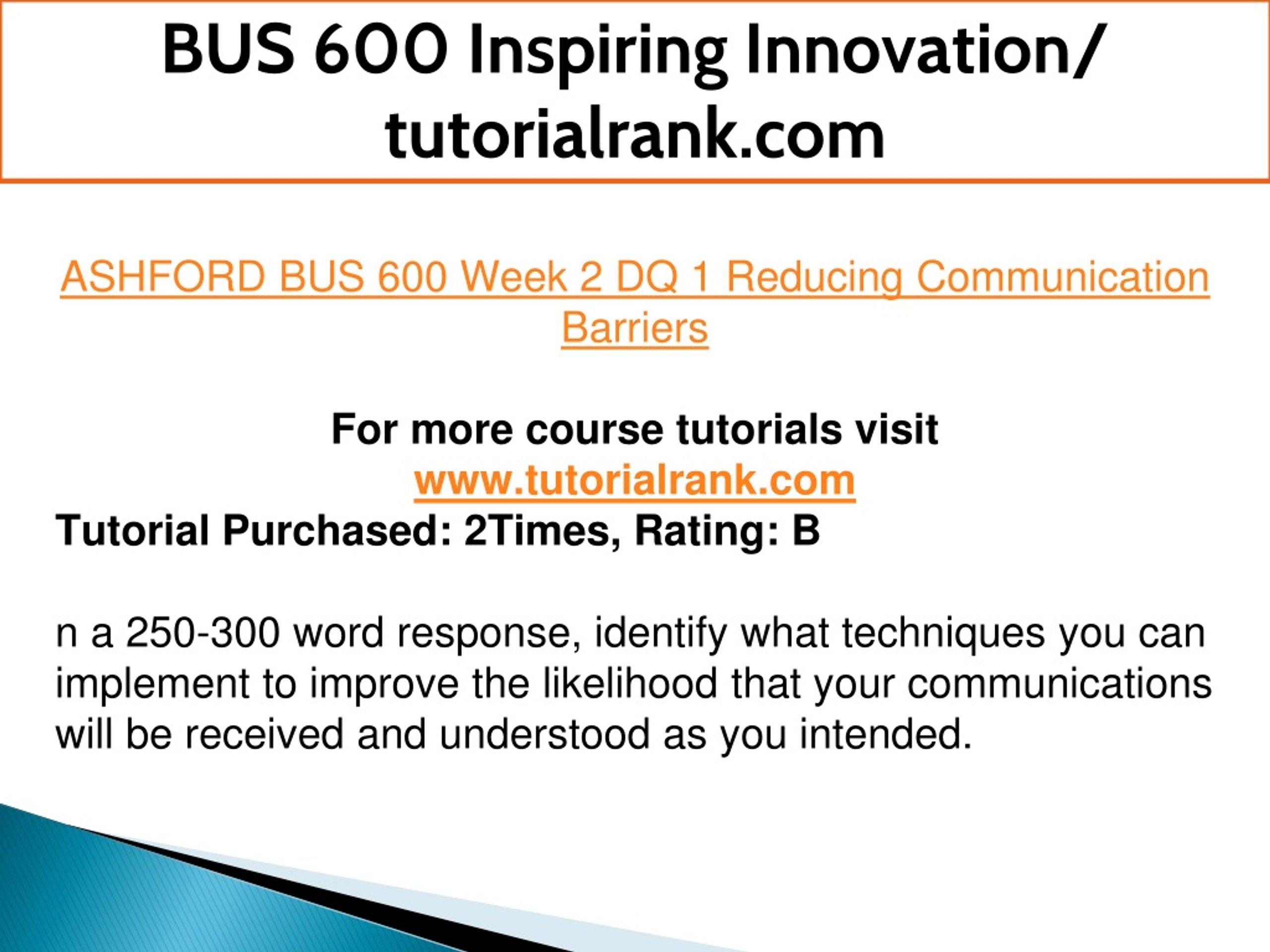 BUS 600 Inspiring Innovation/ tutorialrank.com

ASHFORD BUS 600 Week 2 DQ 1 Reducing Communication Barriers

For more course tutorials visit
www.tutorialrank.com
Tutorial Purchased: 2Times, Rating: B

n a 250-300 word response, identify what techniques you can implement to improve the likelihood that your communications will be received and understood as you intended.